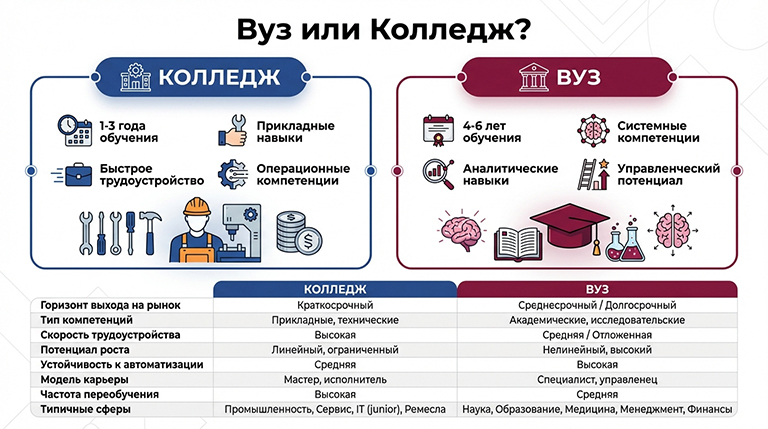 Вуз или Колледж?

КОЛЛЕДЖ

1-3 года обучения

Прикладные навыки

Быстрое трудоустройство

Операционные компетенции

ВУЗ

4-6 лет обучения

Системные компетенции

Аналитические навыки

Управленческий потенциал

| | КОЛЛЕДЖ | ВУЗ |
|---|---|---|
| Горизонт выхода на рынок | Краткосрочный | Среднесрочный / Долгосрочный |
| Тип компетенций | Прикладные, технические | Академические, исследовательские |
| Скорость трудоустройства | Высокая | Средняя / Отложенная |
| Потенциал роста | Линейный, ограниченный | Нелинейный, высокий |
| Устойчивость к автоматизации | Средняя | Высокая |
| Модель карьеры | Мастер, исполнитель | Специалист, управленец |
| Частота переобучения | Высокая | Средняя |
| Типичные сферы | Промышленность, Сервис, IT (junior), Ремесла | Наука, Образование, Медицина, Менеджмент, Финансы |